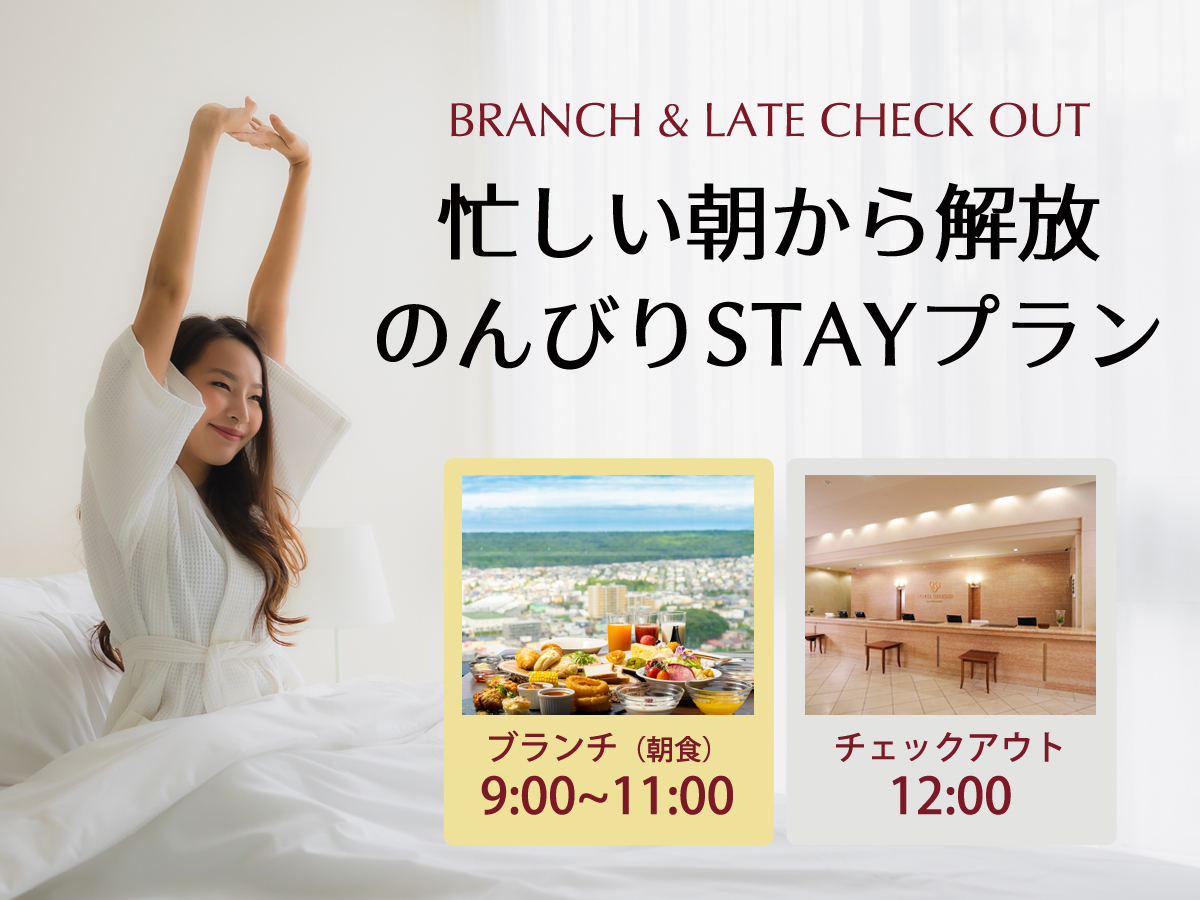 BRANCH & LATE CHECK OUT

忙しい朝から解放
のんびりSTAYプラン

ブランチ（朝食）
9:00~11:00

チェックアウト
12:00